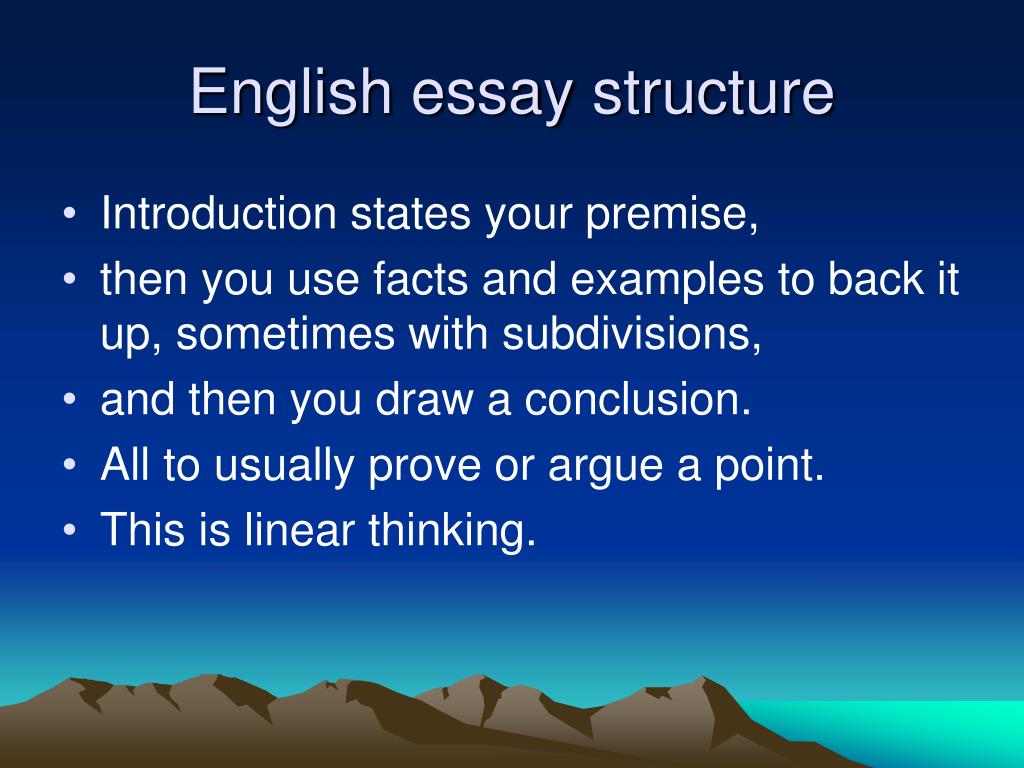 English essay structure

• Introduction states your premise,
• then you use facts and examples to back it up, sometimes with subdivisions,
• and then you draw a conclusion.
• All to usually prove or argue a point.
• This is linear thinking.